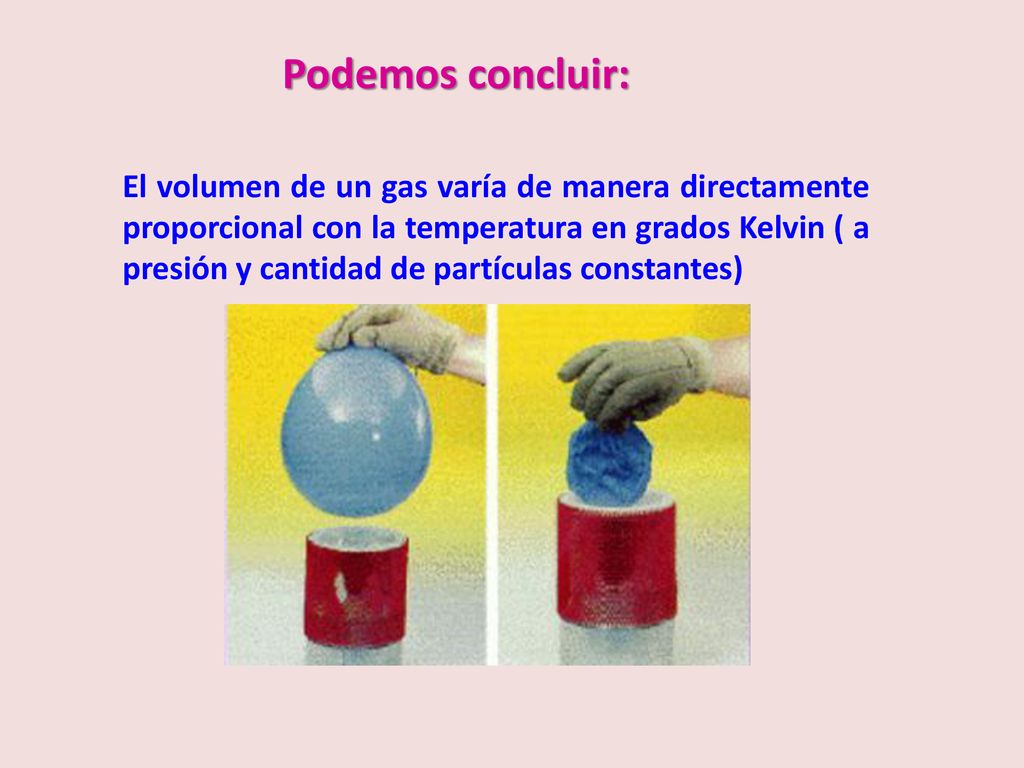 Podemos concluir:

El volumen de un gas varía de manera directamente proporcional con la temperatura en grados Kelvin ( a presión y cantidad de partículas constantes)